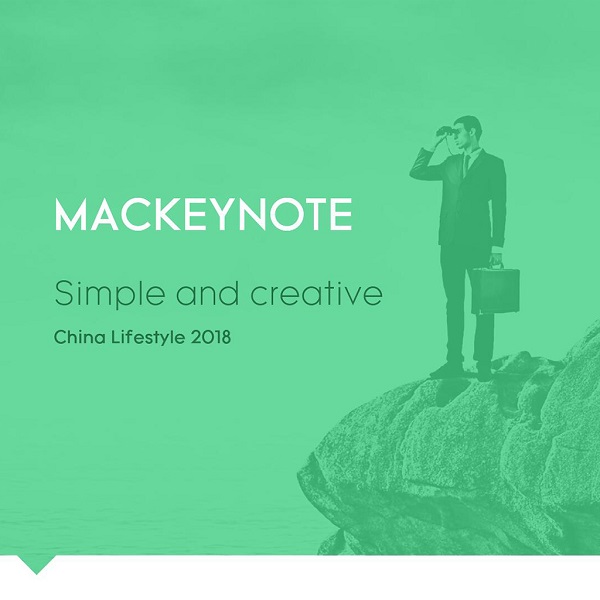 MACKEYNOTE

Simple and creative

China Lifestyle 2018